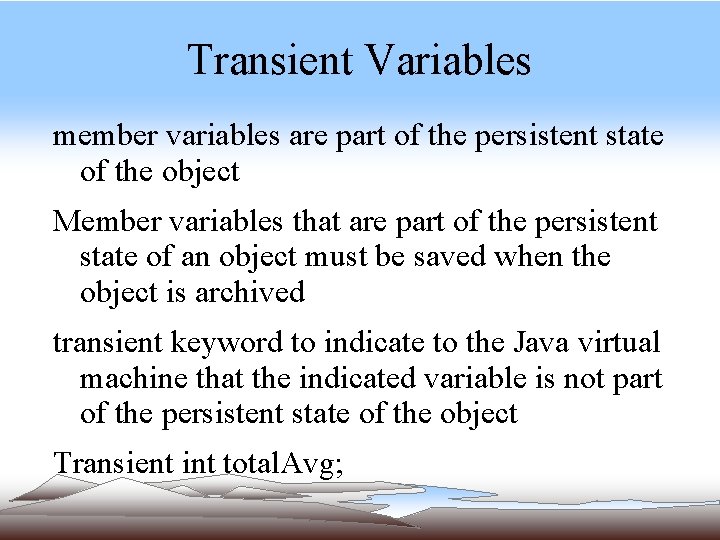 Transient Variables

member variables are part of the persistent state of the object

Member variables that are part of the persistent state of an object must be saved when the object is archived

transient keyword to indicate to the Java virtual machine that the indicated variable is not part of the persistent state of the object

Transient int totalAvg;